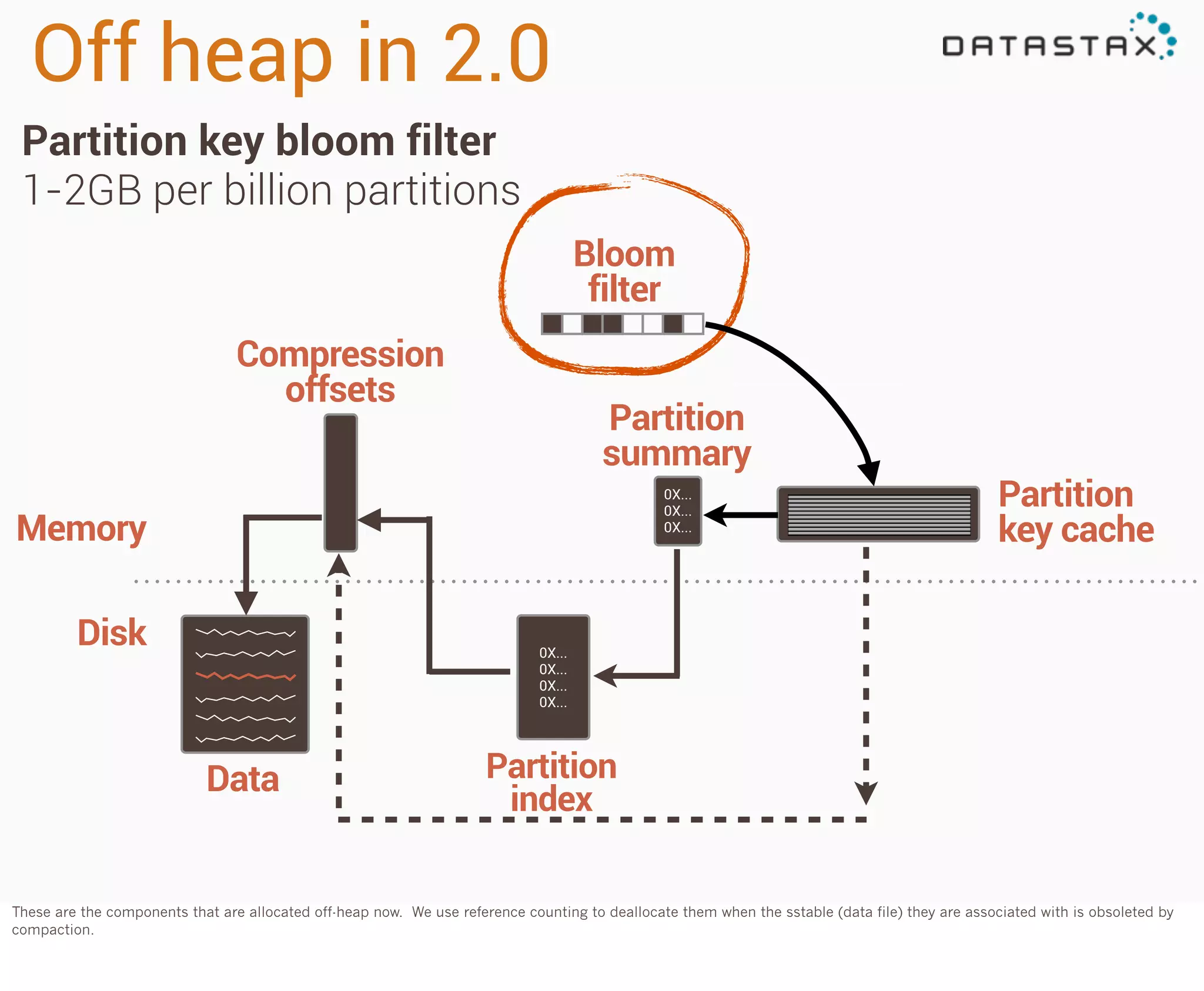 Off heap in 2.0

DATASTAX

Partition key bloom filter
1-2GB per billion partitions

Bloom filter

Compression offsets

Partition summary

0X...
0X...
0X...

Partition key cache

Memory

Disk

Data

0X...
0X...
0X...
0X...

Partition index

These are the components that are allocated off-heap now. We use reference counting to deallocate them when the sstable (data file) they are associated with is obsoleted by compaction.